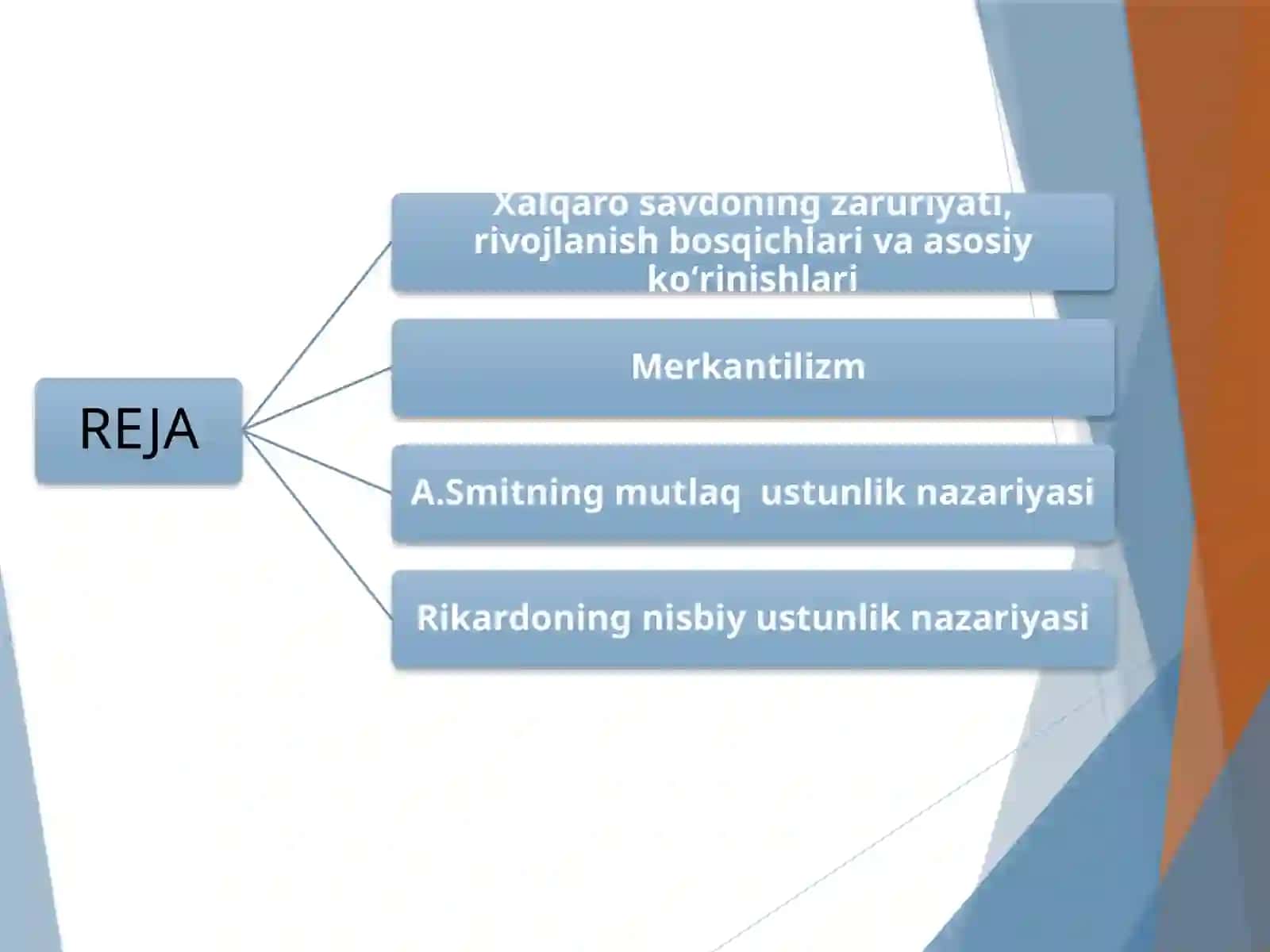 REJA

Xalqaro savdoning zaruriyati, rivojlanish bosqichlari va asosiy ko‘rinishlari

Merkantilizm

A.Smitning mutlaq  ustunlik nazariyasi

Rikardoning nisbiy ustunlik nazariyasi